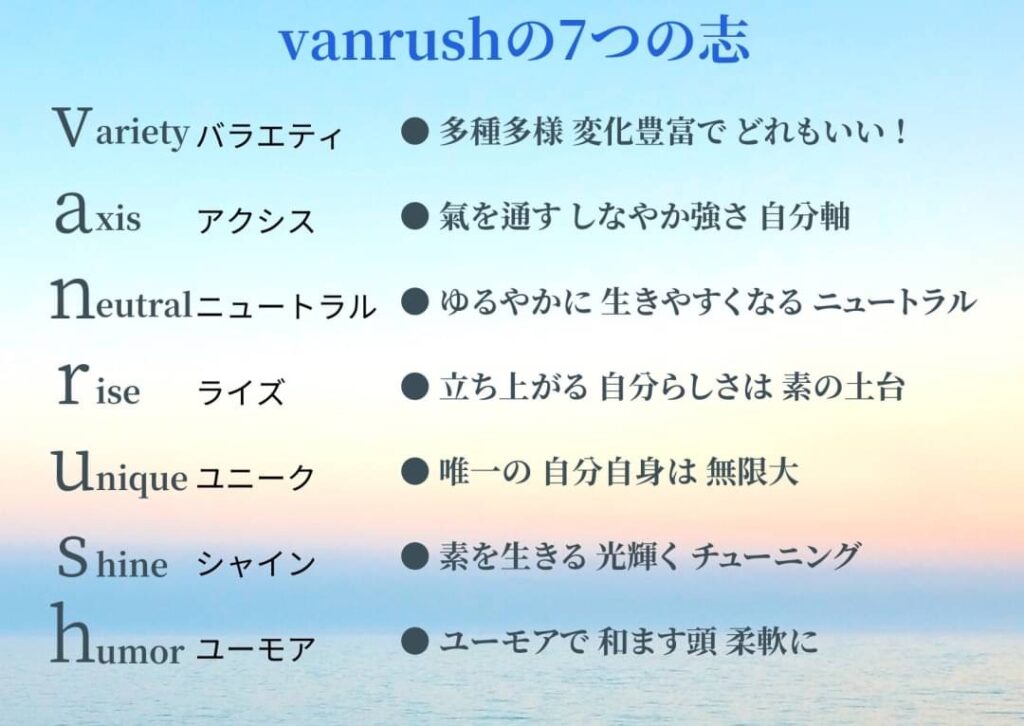 vanrushの7つの志

Variety バラエティ ● 多種多様 変化豊富で どれもいい！

axis アクシス ● 氣を通す しなやか強さ 自分軸

neutral ニュートラル ● ゆるやかに 生きやすくなる ニュートラル

rise ライズ ● 立ち上がる 自分らしさは 素の土台

unique ユニーク ● 唯一の 自分自身は 無限大

Shine シャイン ● 素を生きる 光輝く チューニング

humor ユーモア ● ユーモアで 和ます頭 柔軟に